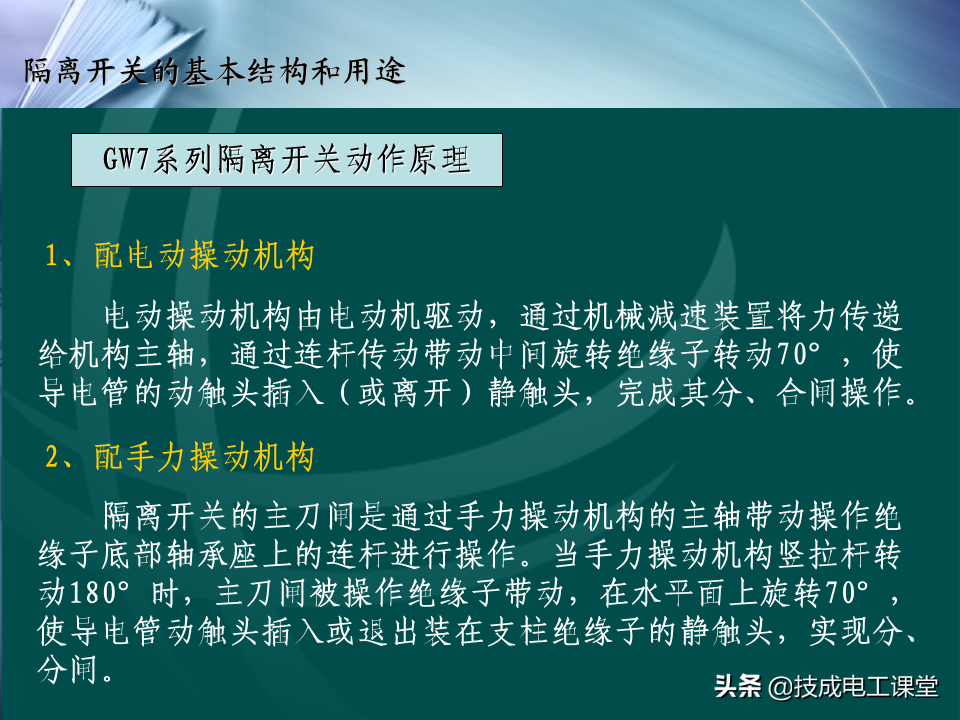 隔离开关的基本结构和用途

GW7系列隔离开关动作原理

1、配电动操动机构

电动操动机构由电动机驱动，通过机械减速装置将力传递给机构主轴，通过连杆传动带动中间旋转绝缘子转动70°，使导电管的动触头插入（或离开）静触头，完成其分、合闸操作。

2、配手力操动机构

隔离开关的主刀闸是通过手力操动机构的主轴带动操作绝缘子底部轴承座上的连杆进行操作。当手力操动机构竖拉杆转动180°时，主刀闸被操作绝缘子带动，在水平面上旋转70°，使导电管动触头插入或退出装在支柱绝缘子的静触头，实现分、分闸。

头条 @技成电工课堂